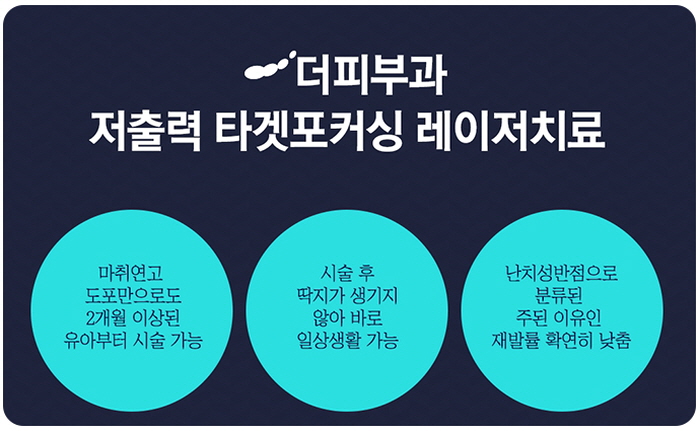 더피부과
저출력 타겟포커싱 레이저치료

마취연고
도포만으로도
2개월 이상된
유아부터 시술 가능

시술 후
딱지가 생기지
않아 바로
일상생활 가능

난치성반점으로
분류된
주된 이유인
재발률 확연히 낮춤